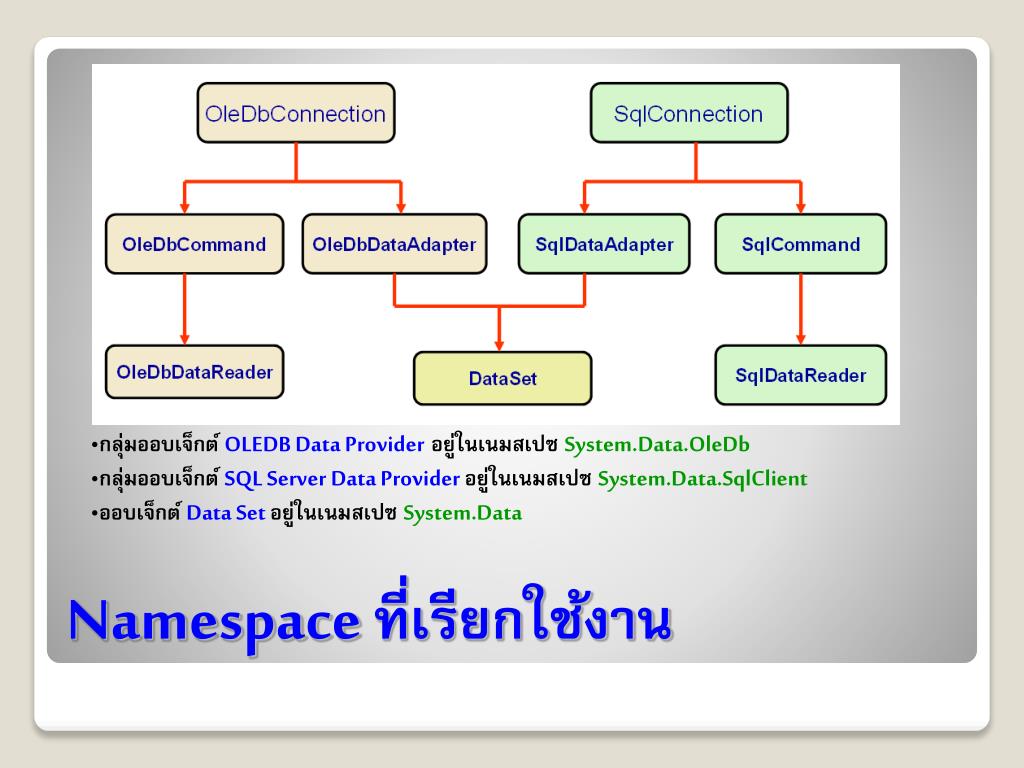 OleDbConnection

SqlConnection

OleDbCommand

OleDbDataAdapter

SqlDataAdapter

SqlCommand

OleDbDataReader

DataSet

SqlDataReader

•กลุ่มออบเจ็กต์ OLEDB Data Provider อยู่ในเนมสเปซ System.Data.OleDb
•กลุ่มออบเจ็กต์ SQL Server Data Provider อยู่ในเนมสเปซ System.Data.SqlClient
•ออบเจ็กต์ Data Set อยู่ในเนมสเปซ System.Data

Namespace ที่เรียกใช้งาน